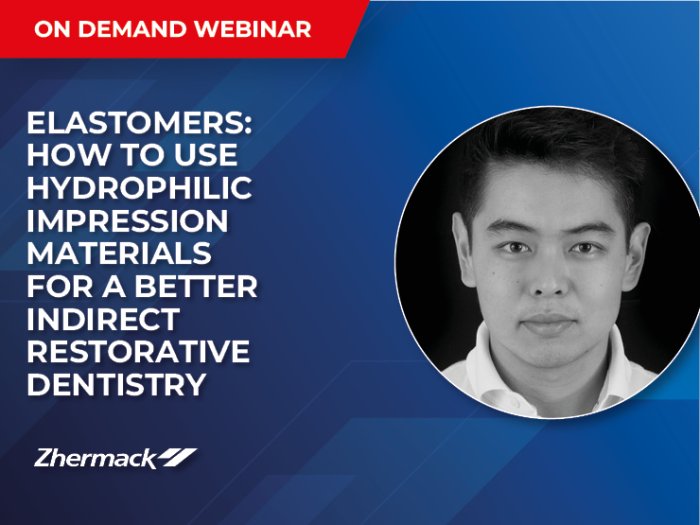 ON DEMAND WEBINAR

ELASTOMERS: HOW TO USE HYDROPHILIC IMPRESSION MATERIALS FOR A BETTER INDIRECT RESTORATIVE DENTISTRY

Zhermack